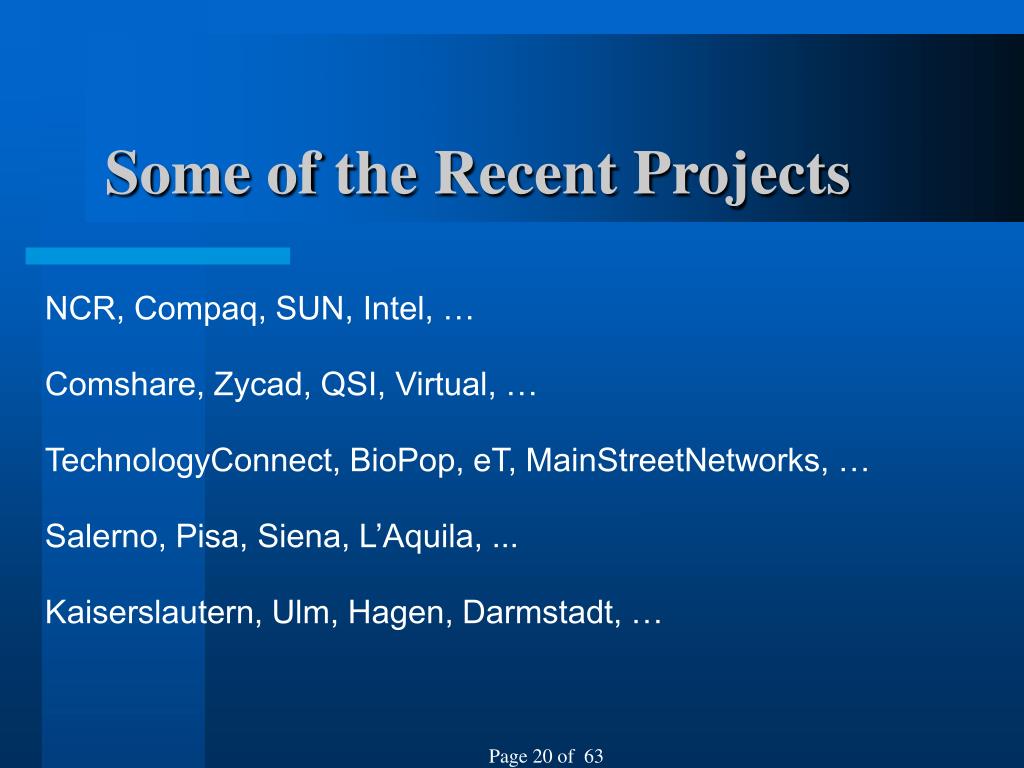 Some of the Recent Projects

NCR, Compaq, SUN, Intel, …

Comshare, Zycad, QSI, Virtual, …

TechnologyConnect, BioPop, eT, MainStreetNetworks, …

Salerno, Pisa, Siena, L’Aquila, ...

Kaiserslautern, Ulm, Hagen, Darmstadt, …

Page 20 of 63